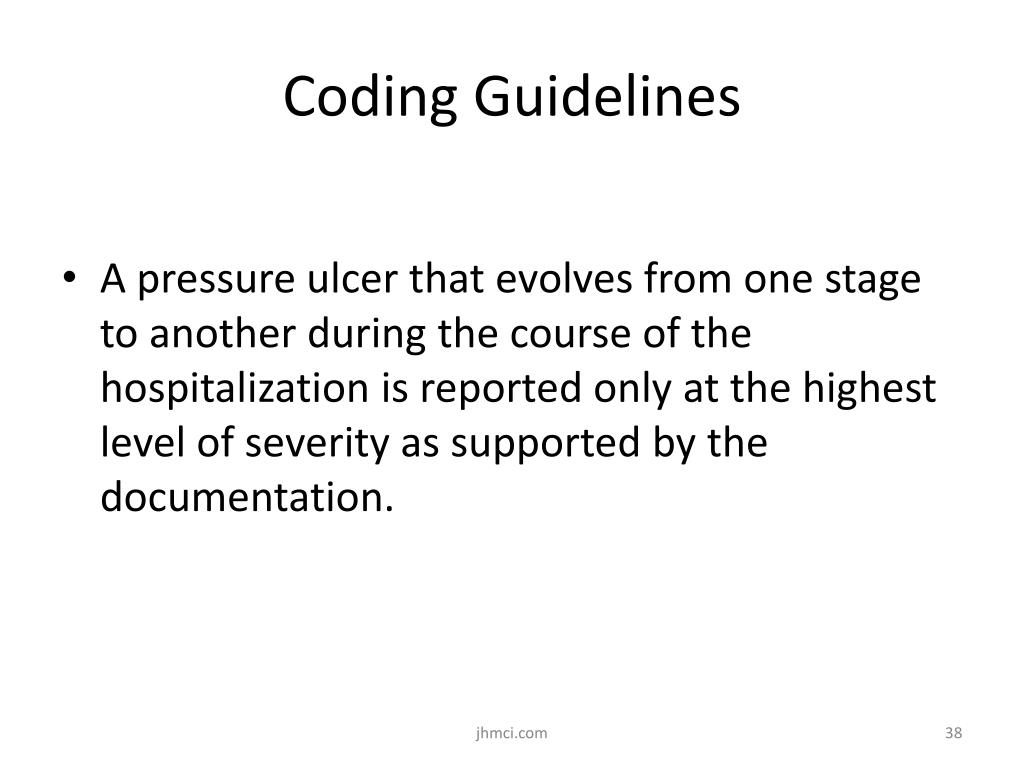 Coding Guidelines

• A pressure ulcer that evolves from one stage to another during the course of the hospitalization is reported only at the highest level of severity as supported by the documentation.

jhmci.com

38